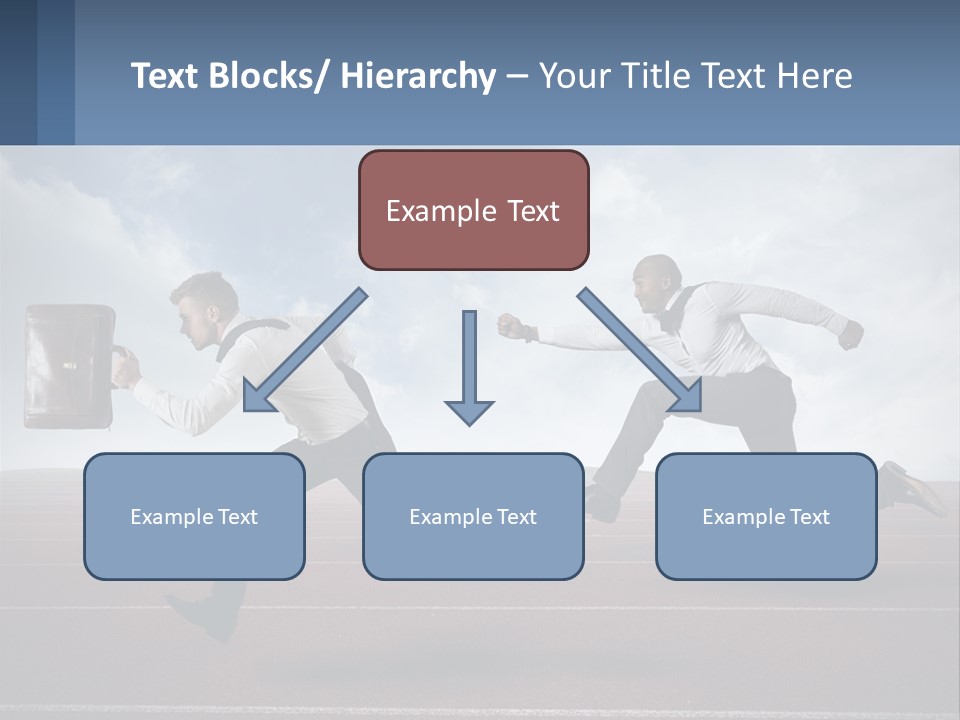 Text Blocks/ Hierarchy – Your Title Text Here

Example Text

Example Text

Example Text

Example Text